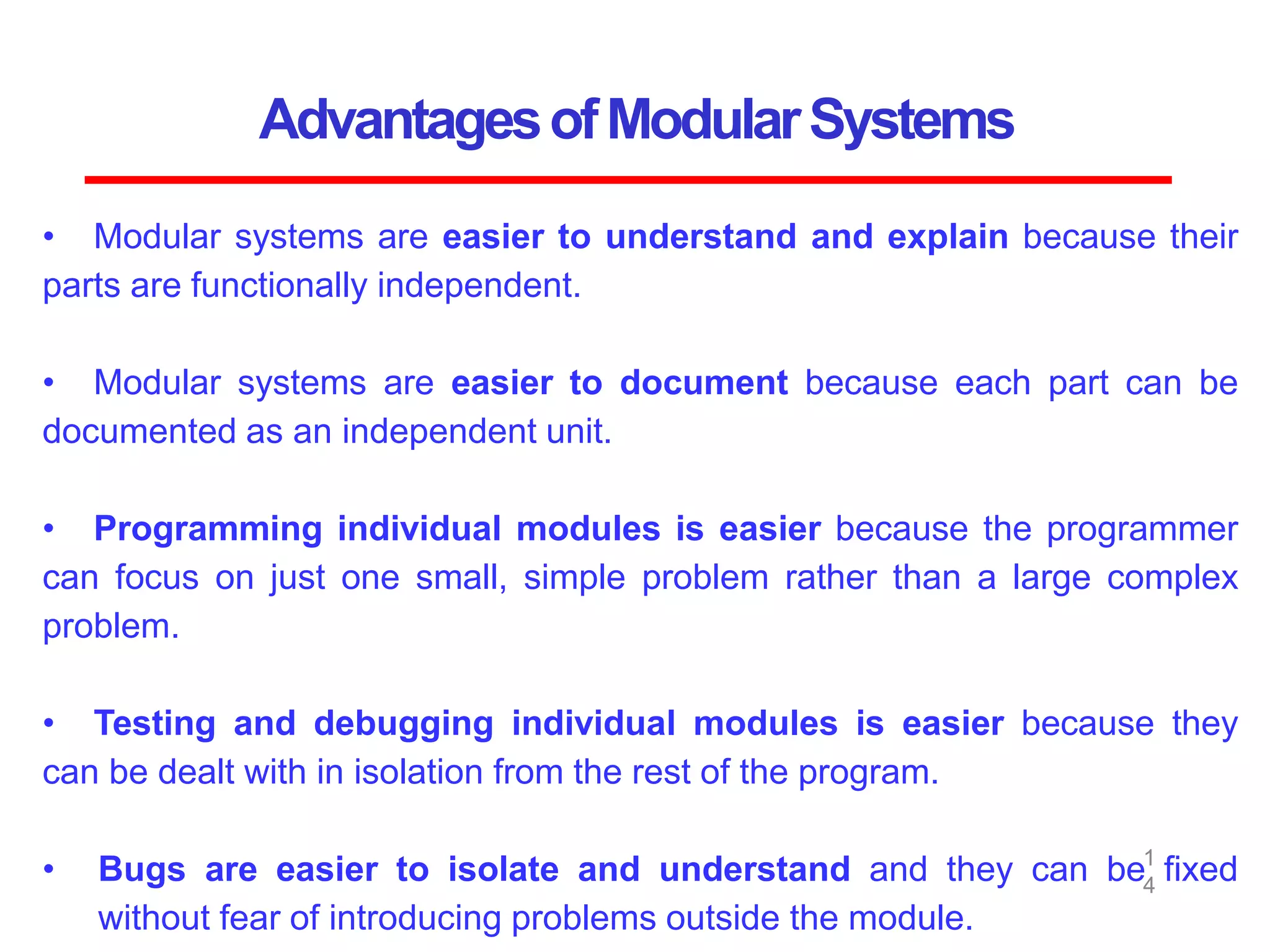 Advantages of Modular Systems

• Modular systems are easier to understand and explain because their parts are functionally independent.

• Modular systems are easier to document because each part can be documented as an independent unit.

• Programming individual modules is easier because the programmer can focus on just one small, simple problem rather than a large complex problem.

• Testing and debugging individual modules is easier because they can be dealt with in isolation from the rest of the program.

• Bugs are easier to isolate and understand and they can be fixed without fear of introducing problems outside the module.

14